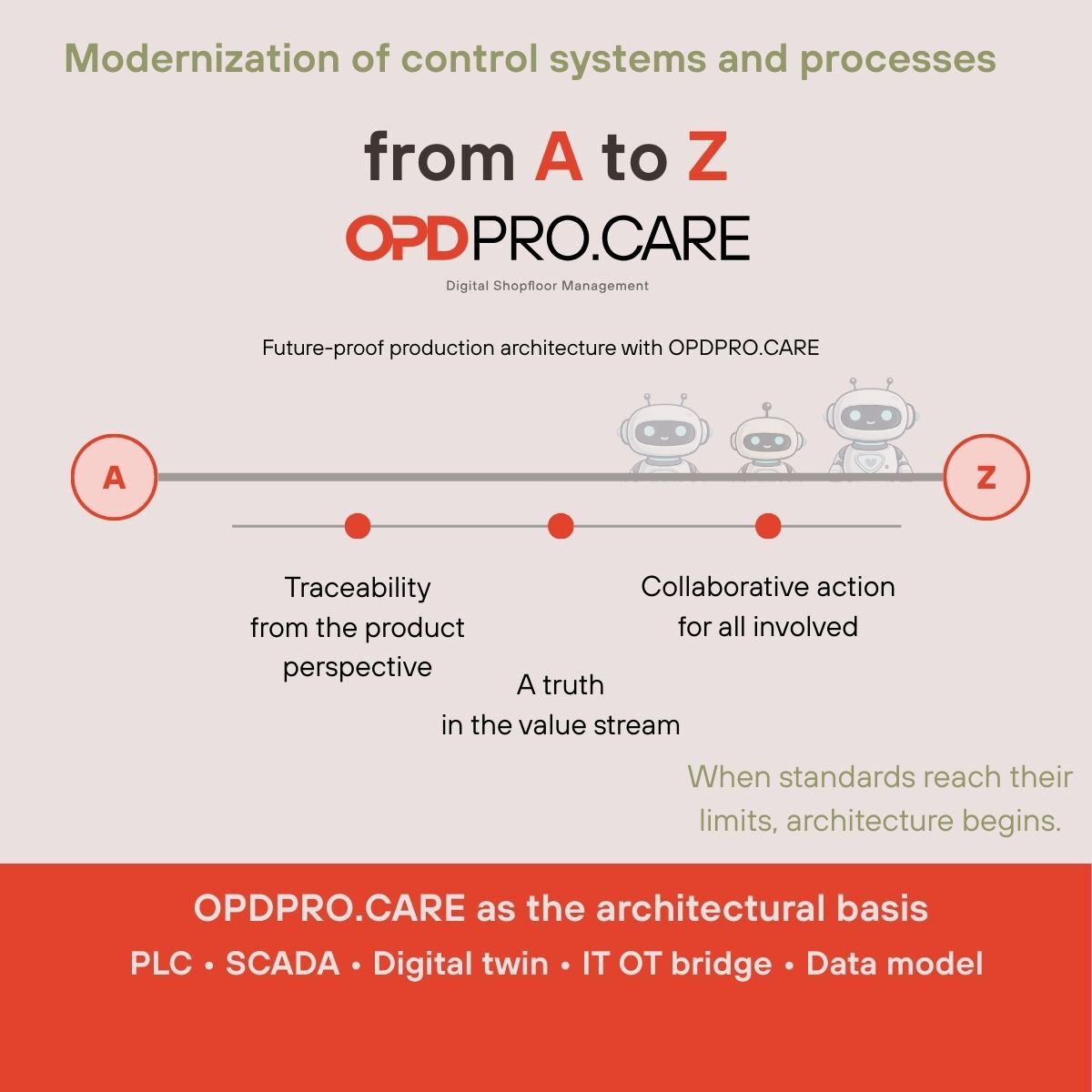 Modernization of control systems and processes

from A to Z

OPDPRO.CARE

Digital Shopfloor Management

Future-proof production architecture with OPDPRO.CARE

A

Z

Traceability from the product perspective

A truth in the value stream

Collaborative action for all involved

When standards reach their limits, architecture begins.

OPDPRO.CARE as the architectural basis

PLC • SCADA • Digital twin • IT OT bridge • Data model